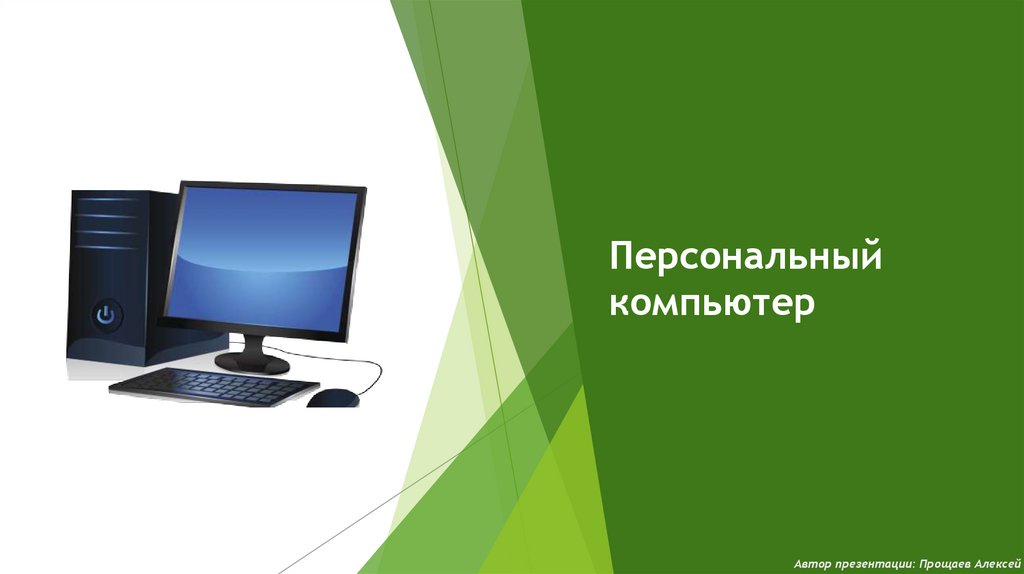 Персональный компьютер

Автор презентации: Прощаев Алексей